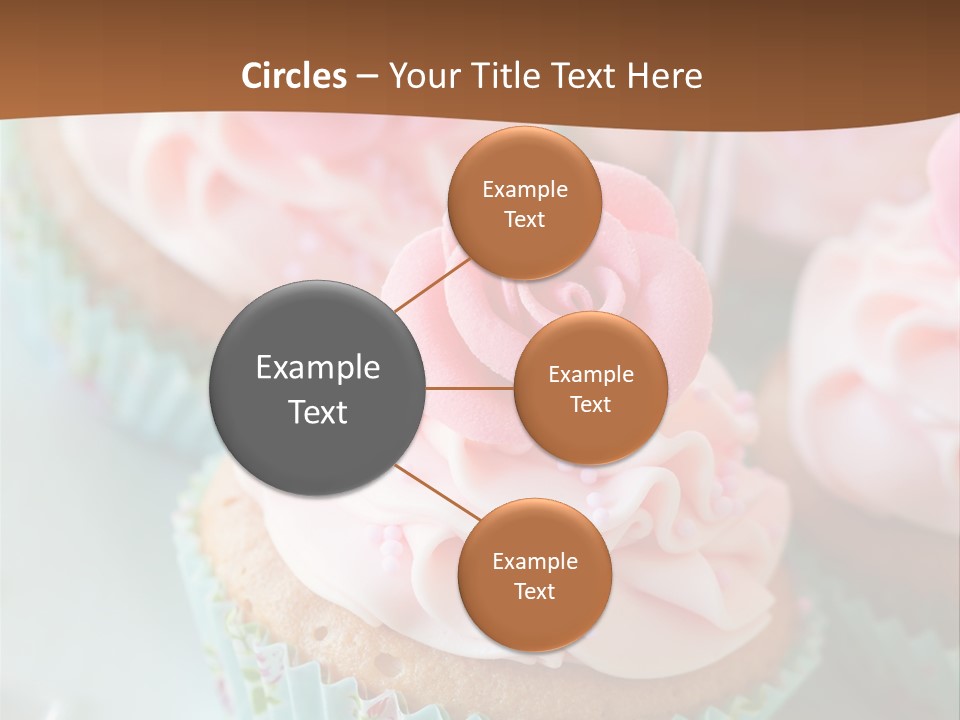 Circles – Your Title Text Here

Example Text

Example Text

Example Text

Example Text